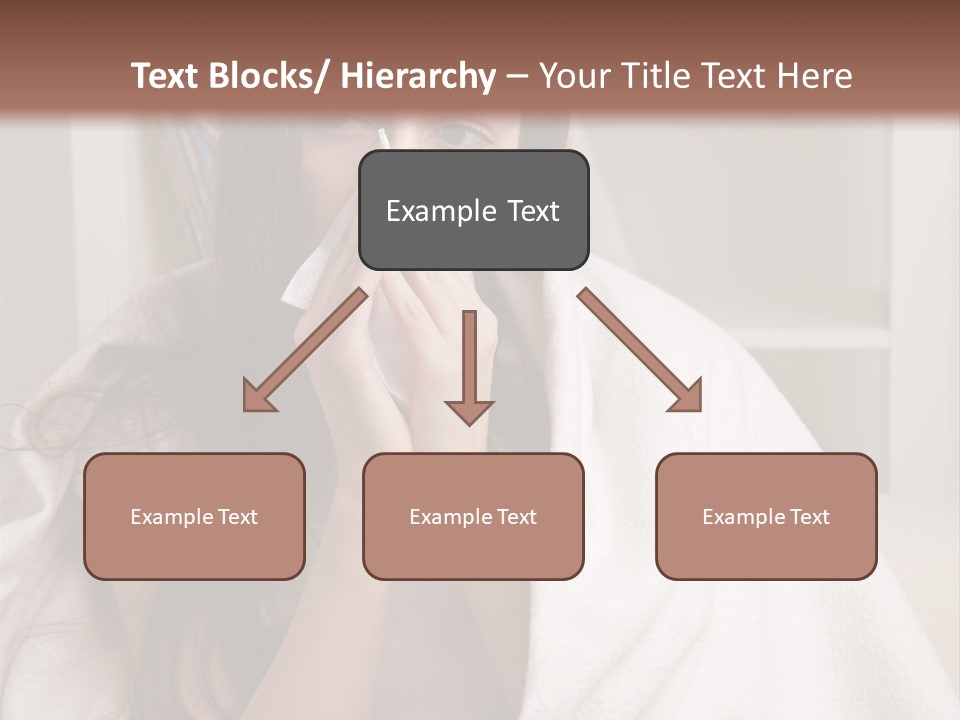 Text Blocks/ Hierarchy – Your Title Text Here

Example Text

Example Text

Example Text

Example Text